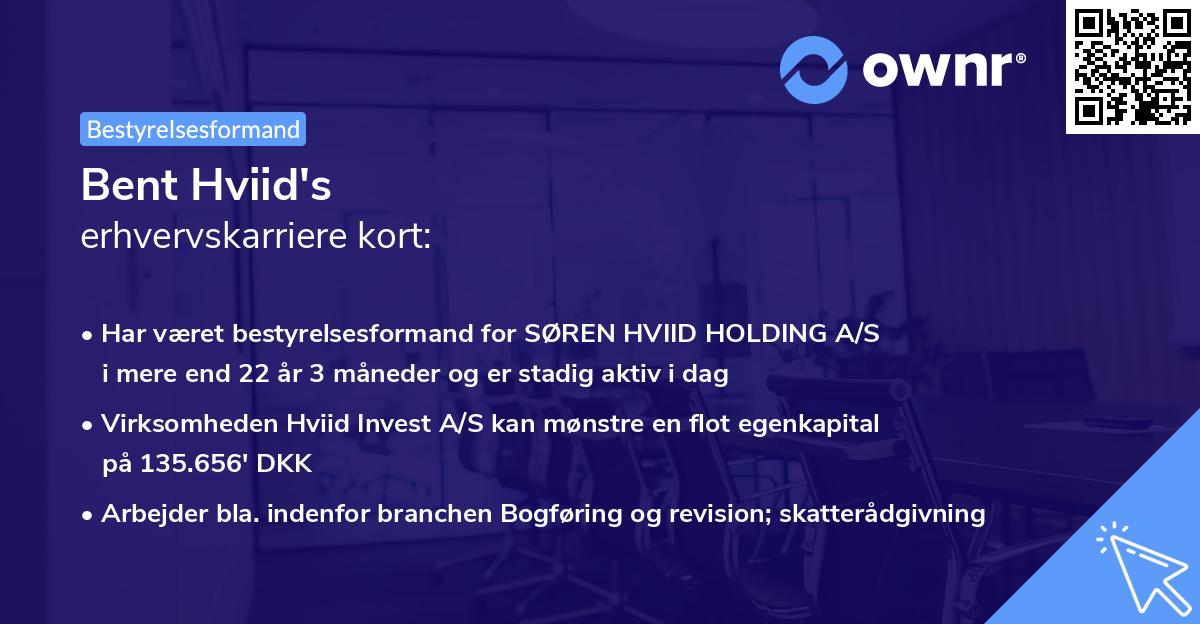 ownr®

Bestyrelsesformand

Bent Hviid's
erhvervskarriere kort:

• Har været bestyrelsesformand for SØREN HVIID HOLDING A/S i mere end 22 år 3 måneder og er stadig aktiv i dag

• Virksomheden Hviid Invest A/S kan mønstre en flot egenkapital på 135.656' DKK

• Arbejder bla. indenfor branchen Bogføring og revision; skatterådgivning